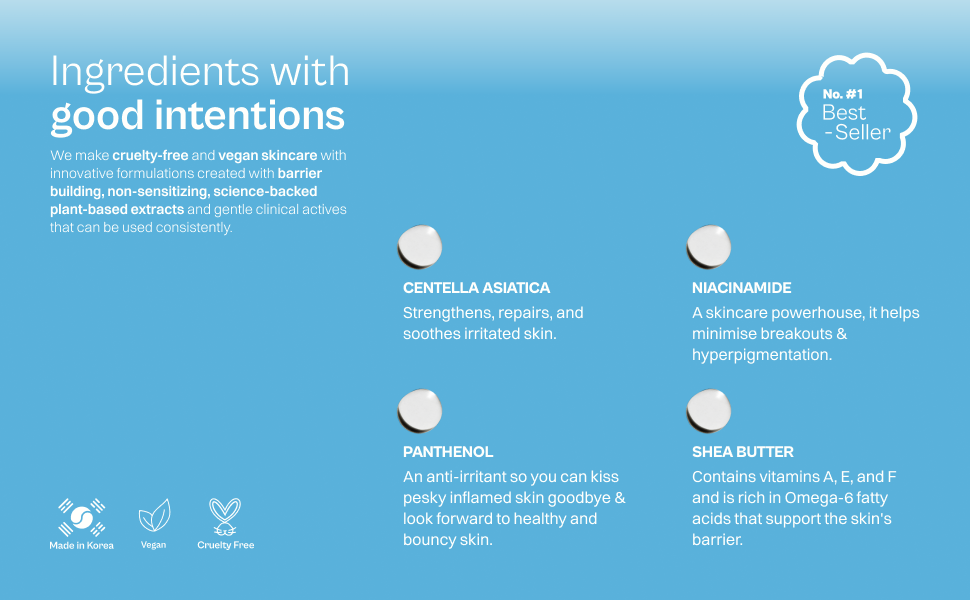 Ingredients with good intentions

We make cruelty-free and vegan skincare with innovative formulations created with barrier building, non-sensitizing, science-backed plant-based extracts and gentle clinical actives that can be used consistently.

No. #1 Best -Seller

CENTELLA ASIATICA
Strengthens, repairs, and soothes irritated skin.

NIACINAMIDE
A skincare powerhouse, it helps minimise breakouts & hyperpigmentation.

PANTHENOL
An anti-irritant so you can kiss pesky inflamed skin goodbye & look forward to healthy and bouncy skin.

SHEA BUTTER
Contains vitamins A, E, and F and is rich in Omega-6 fatty acids that support the skin's barrier.

Made in Korea
Vegan
Cruelty Free